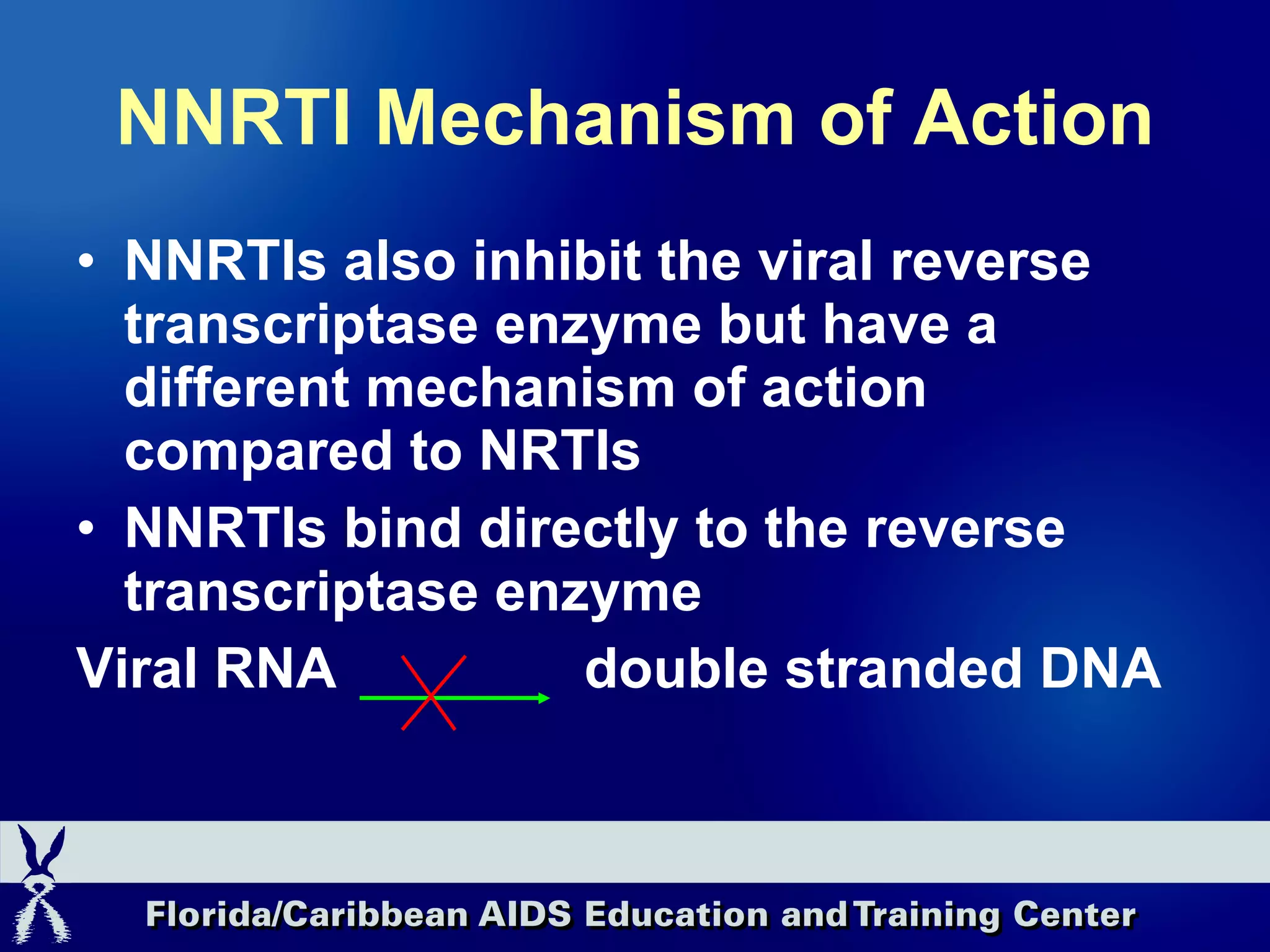 NNRTI Mechanism of Action

• NNRTIs also inhibit the viral reverse transcriptase enzyme but have a different mechanism of action compared to NRTIs

• NNRTIs bind directly to the reverse transcriptase enzyme

Viral RNA double stranded DNA

Florida/Caribbean AIDS Education and Training Center